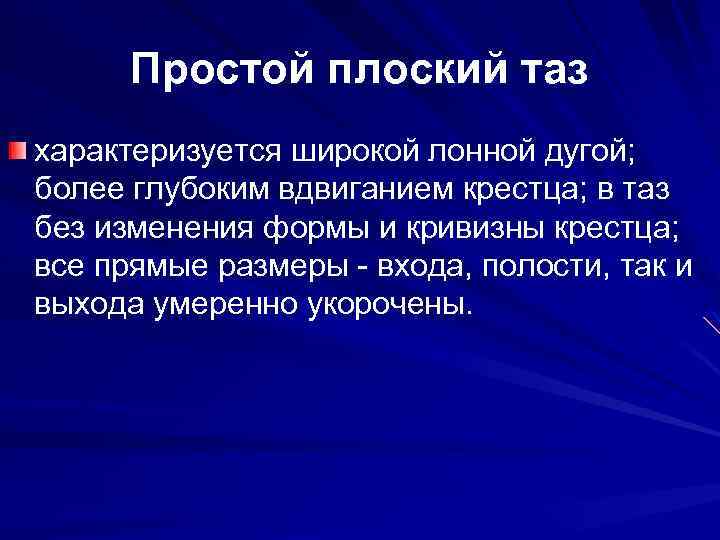 Простой плоский таз

характеризуется широкой лонной дугой; более глубоким вдвиганием крестца; в таз без изменения формы и кривизны крестца; все прямые размеры - входа, полости, так и выхода умеренно укорочены.